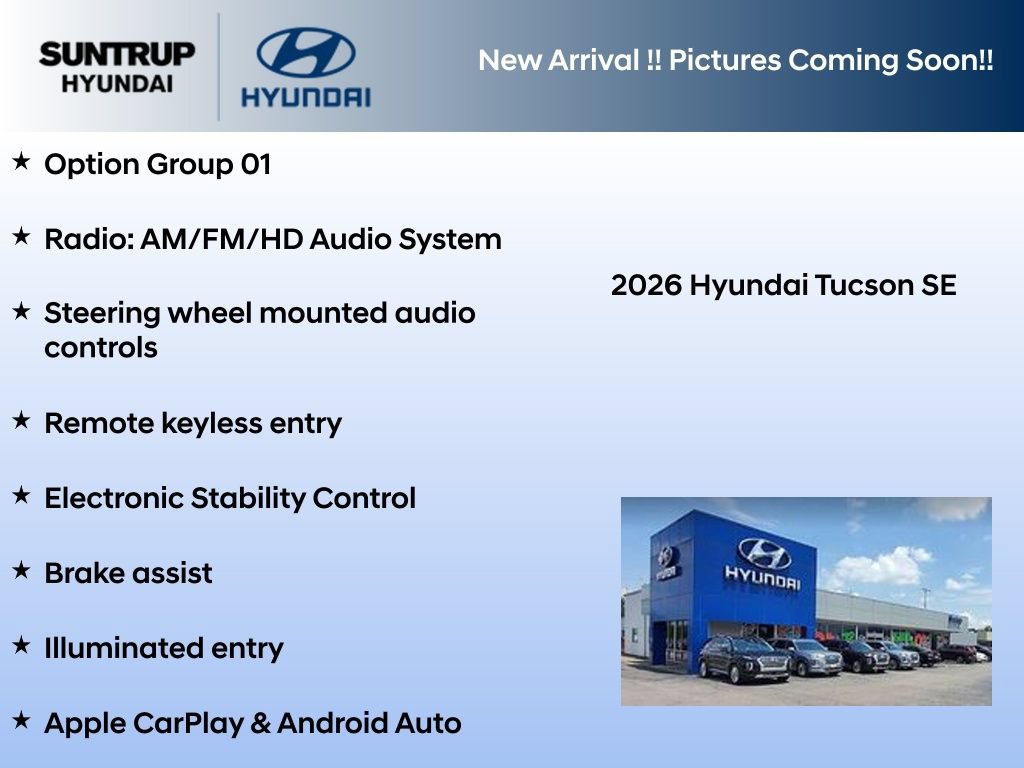 SUNTRUP HYUNDAI

HYUNDAI

New Arrival !! Pictures Coming Soon!!

★ Option Group 01

★ Radio: AM/FM/HD Audio System

★ Steering wheel mounted audio controls

★ Remote keyless entry

★ Electronic Stability Control

★ Brake assist

★ Illuminated entry

★ Apple CarPlay & Android Auto

2026 Hyundai Tucson SE

HYUNDAI

HYUNDAI